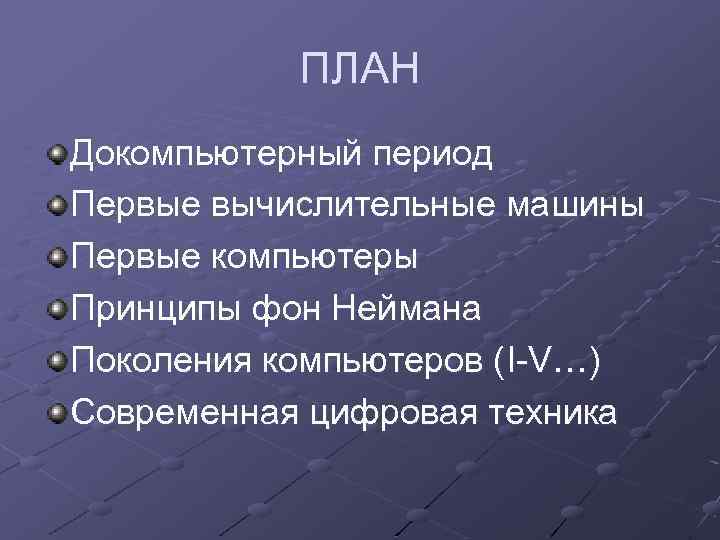 ПЛАН

Докомпьютерный период
Первые вычислительные машины
Первые компьютеры
Принципы фон Неймана
Поколения компьютеров (I-V…)
Современная цифровая техника